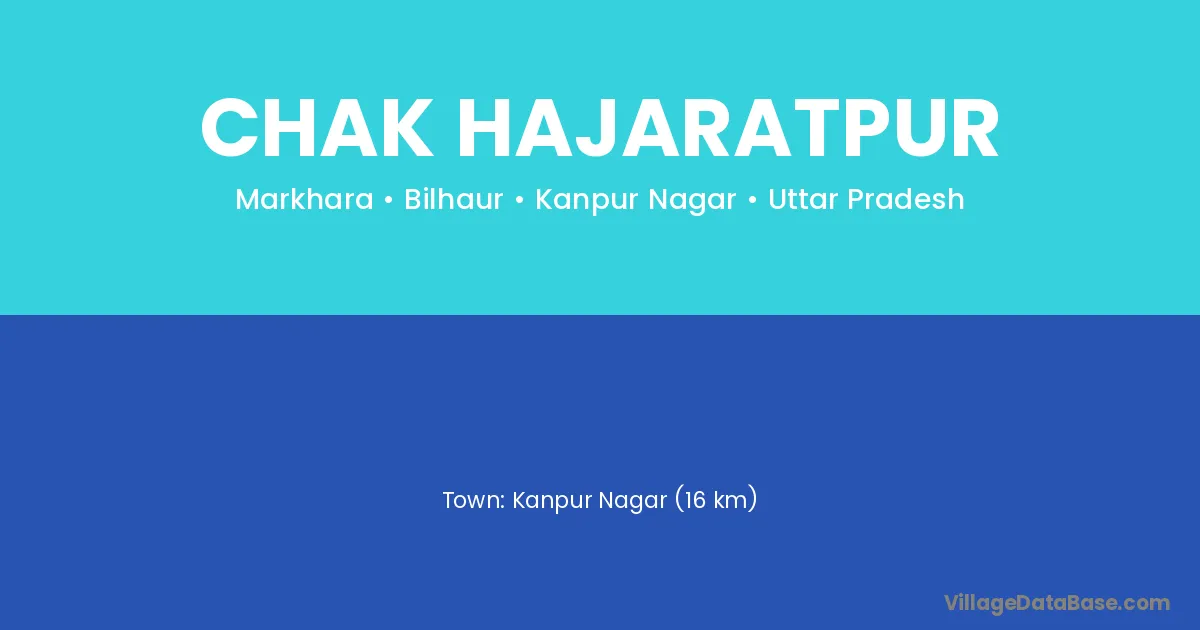 CHAK HAJARATPUR

Markhara • Bilhaur • Kanpur Nagar • Uttar Pradesh

Town: Kanpur Nagar (16 km)

VillageDataBase.com